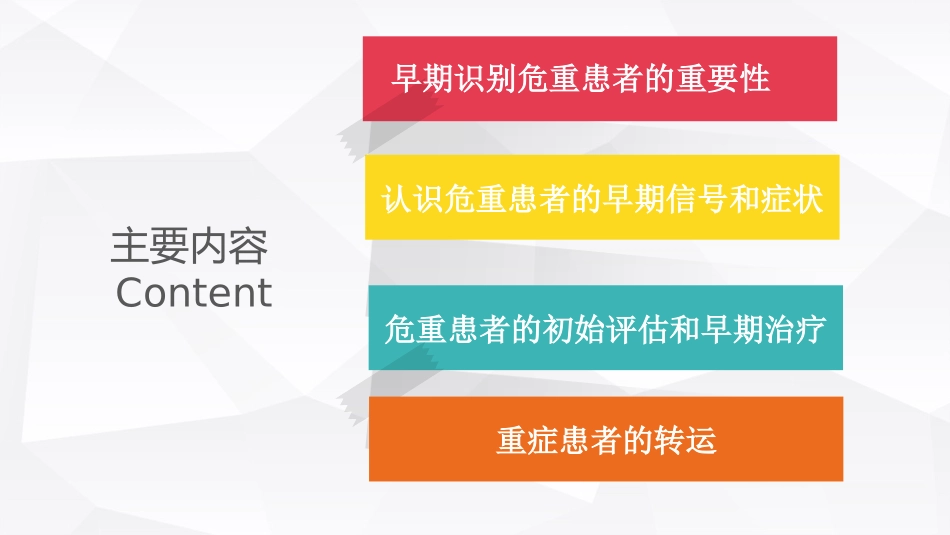 主要内容
Content

早期识别危重患者的重要性

认识危重患者的早期信号和症状

危重患者的初始评估和早期治疗

重症患者的转运